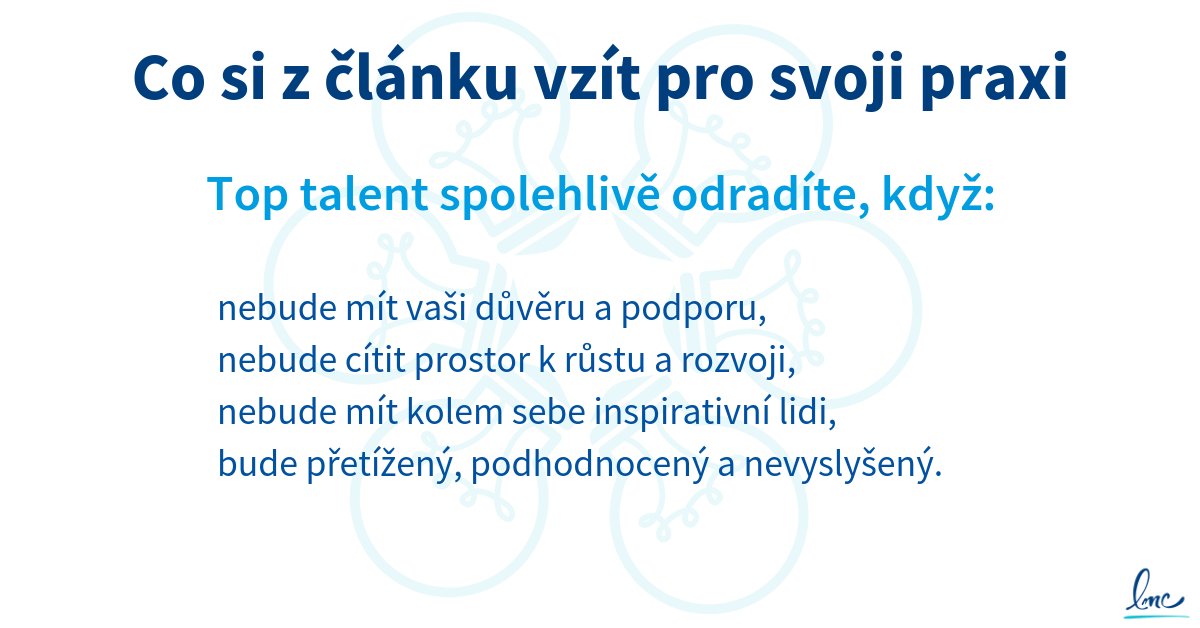 Co si z článku vzít pro svoji praxi

Top talent spolehlivě odradíte, když:

nebude mít vaši důvěru a podporu,
nebude cítit prostor k růstu a rozvoji,
nebude mít kolem sebe inspirativní lidi,
bude přetížený, podhodnocený a nevyslyšený.

lmc